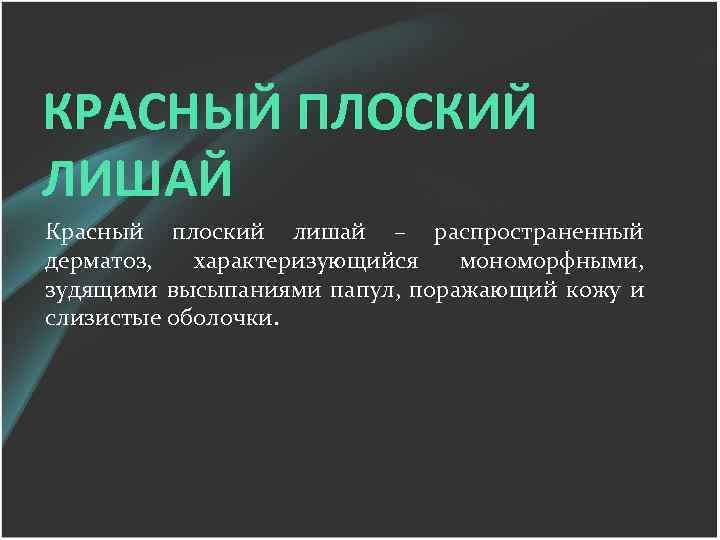 КРАСНЫЙ ПЛОСКИЙ ЛИШАЙ

Красный плоский лишай – распространенный дерматоз, характеризующийся мономорфными, зудящими высыпаниями папул, поражающий кожу и слизистые оболочки.